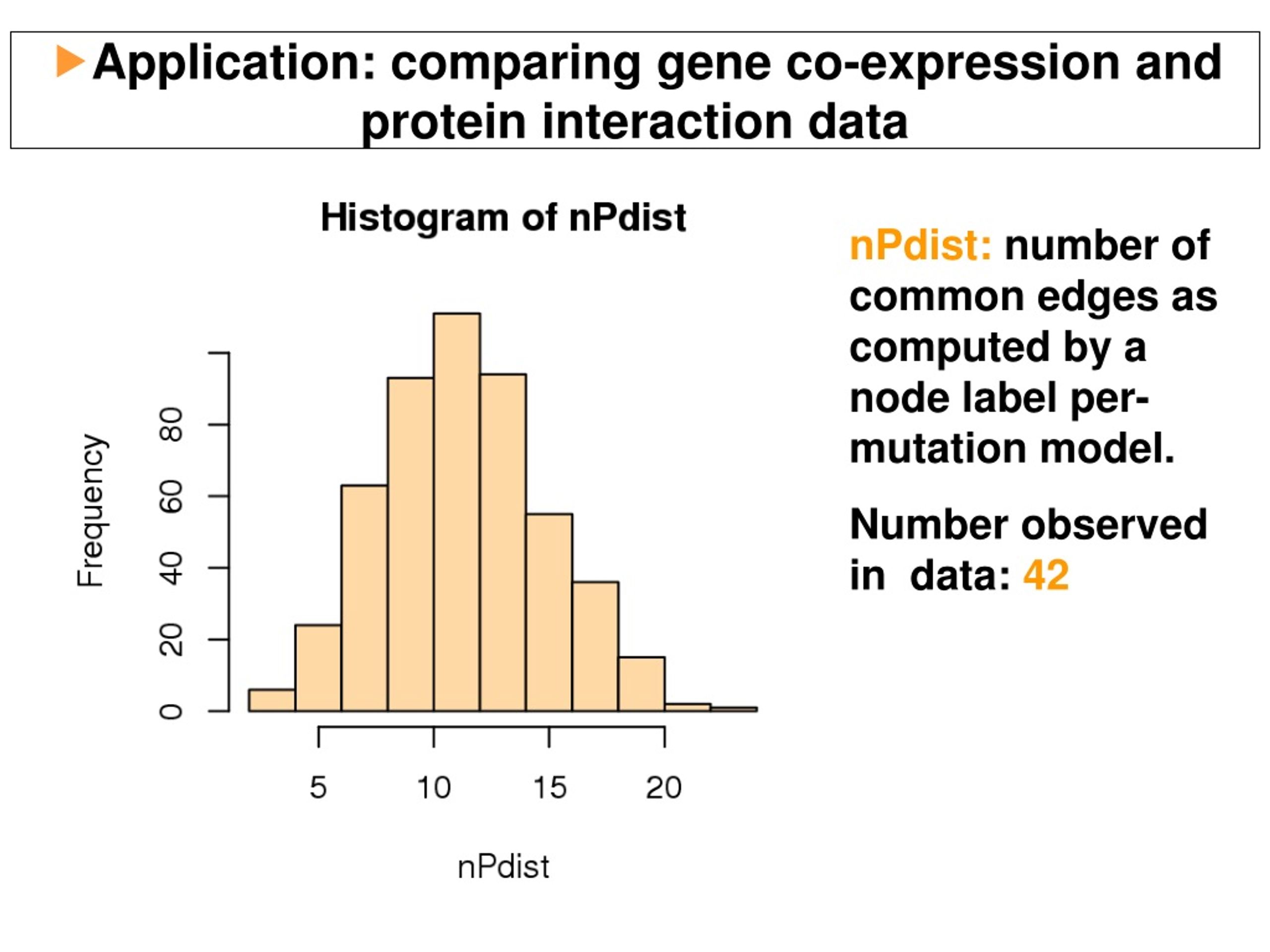 Application: comparing gene co-expression and protein interaction data

Histogram of nPdist

Frequency

0
20
40
60
80

5
10
15
20

nPdist

nPdist: number of common edges as computed by a node label permutation model.

Number observed in  data: 42